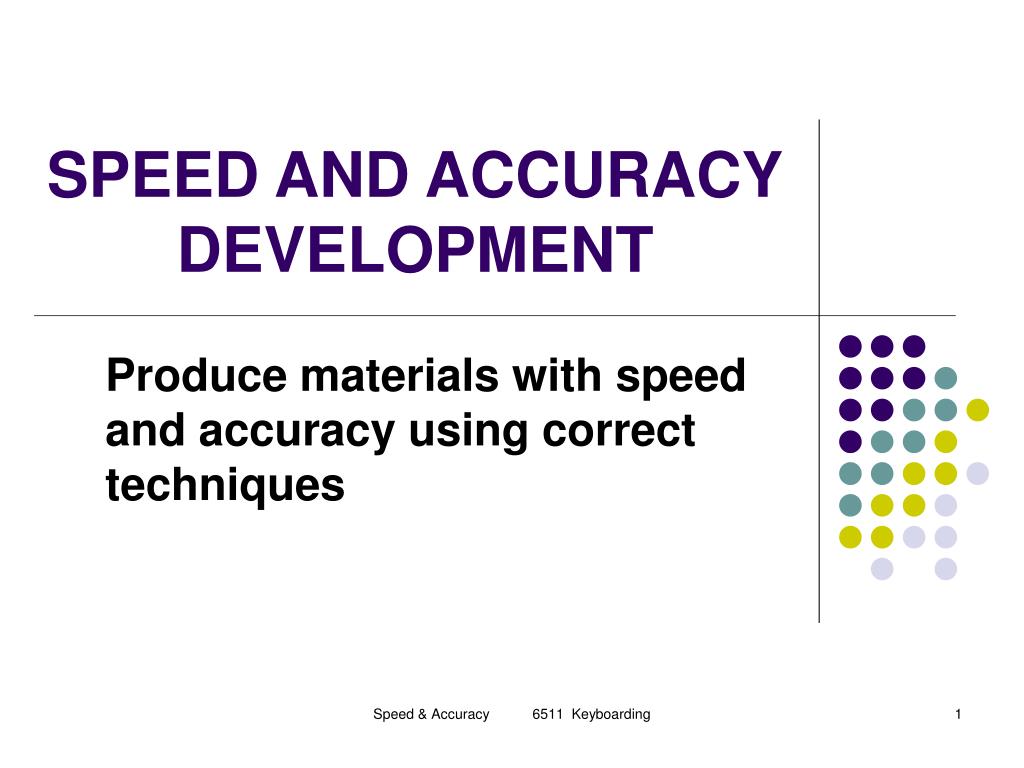 SPEED AND ACCURACY DEVELOPMENT

Produce materials with speed and accuracy using correct techniques

Speed & Accuracy 6511 Keyboarding

1